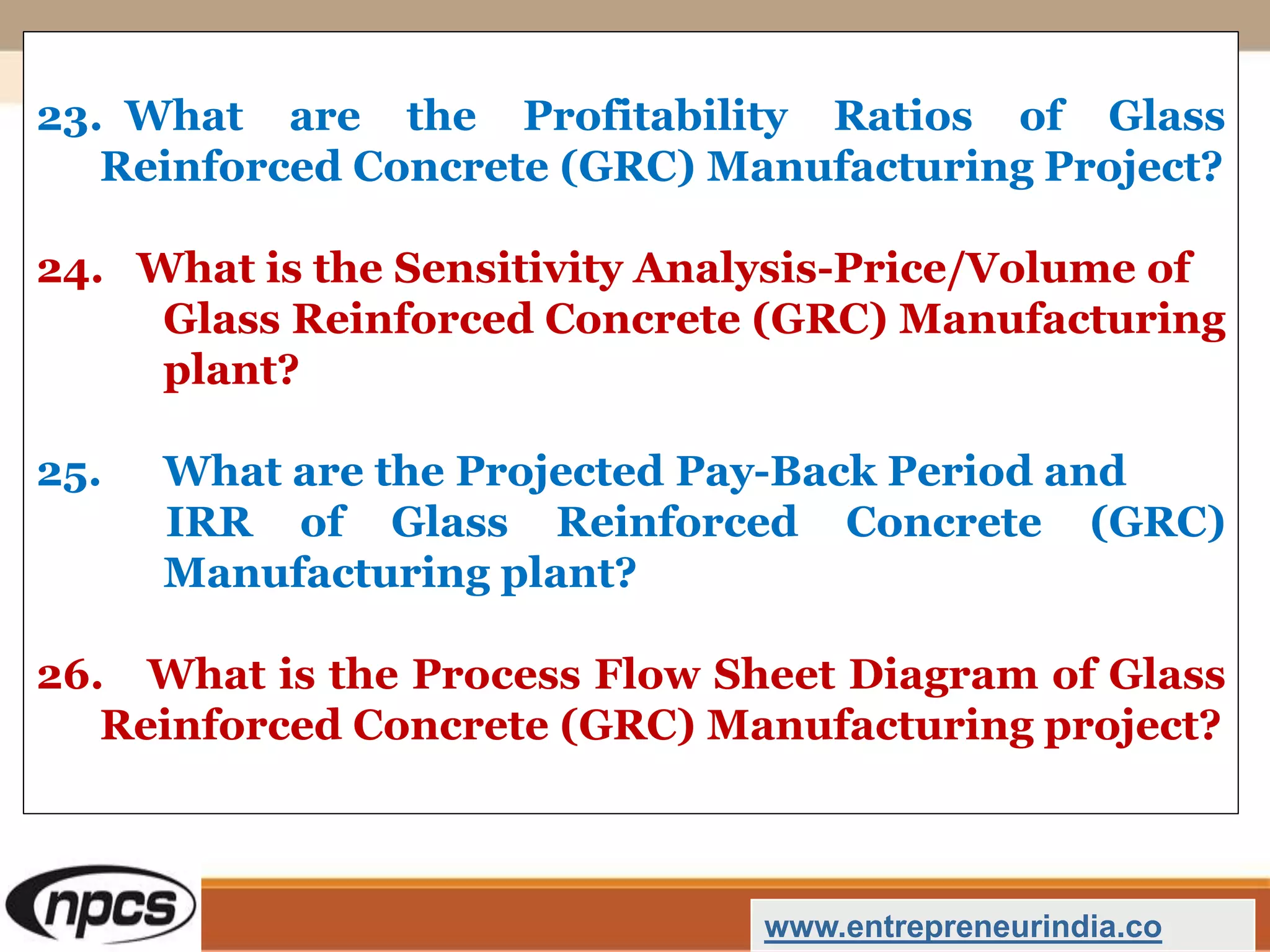 23. What are the Profitability Ratios of Glass Reinforced Concrete (GRC) Manufacturing Project?

24. What is the Sensitivity Analysis-Price/Volume of Glass Reinforced Concrete (GRC) Manufacturing plant?

25. What are the Projected Pay-Back Period and IRR of Glass Reinforced Concrete (GRC) Manufacturing plant?

26. What is the Process Flow Sheet Diagram of Glass Reinforced Concrete (GRC) Manufacturing project?

npcs

www.entrepreneurindia.co